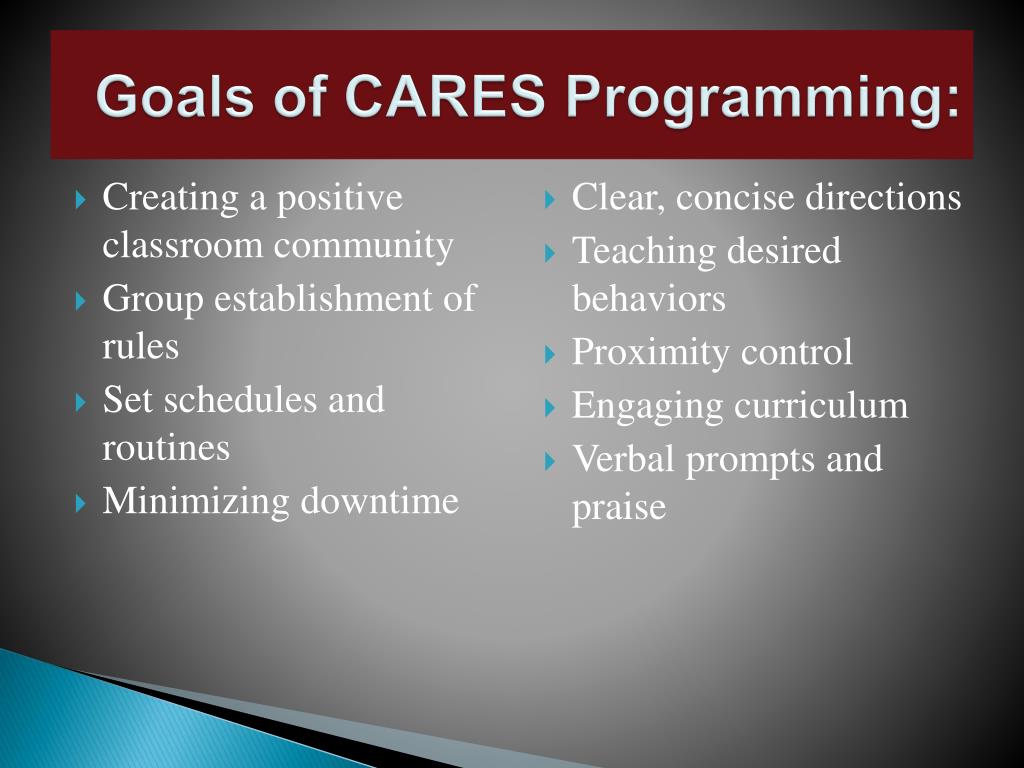 Goals of CARES Programming:

- Creating a positive classroom community
- Group establishment of rules
- Set schedules and routines
- Minimizing downtime

- Clear, concise directions
- Teaching desired behaviors
- Proximity control
- Engaging curriculum
- Verbal prompts and praise